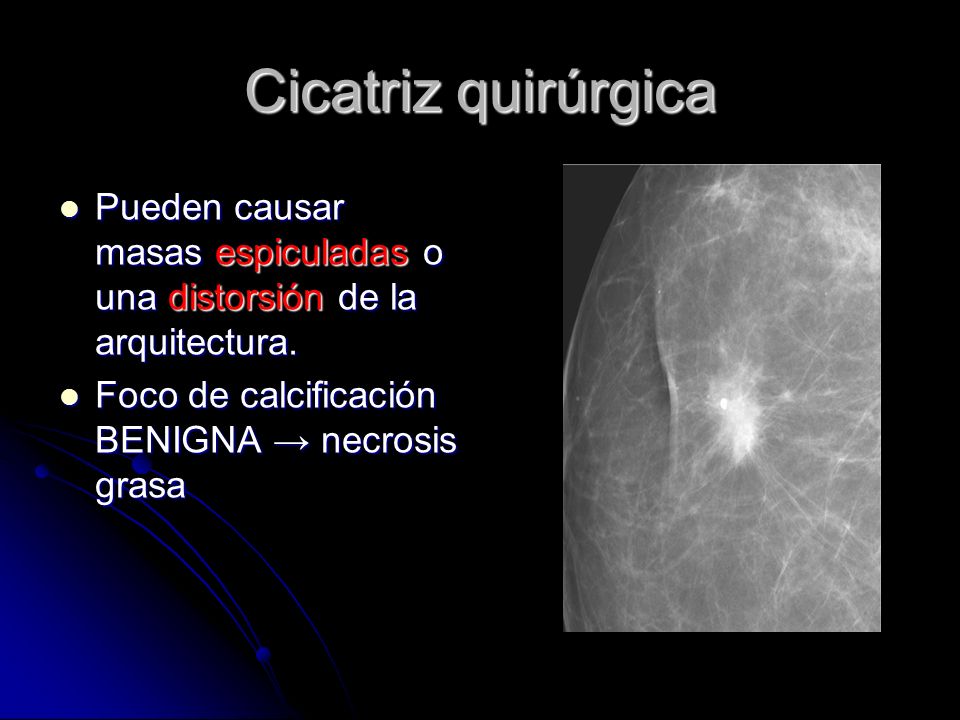 Cicatriz quirúrgica

- Pueden causar masas espiculadas o una distorsión de la arquitectura.
- Foco de calcificación BENIGNA → necrosis grasa